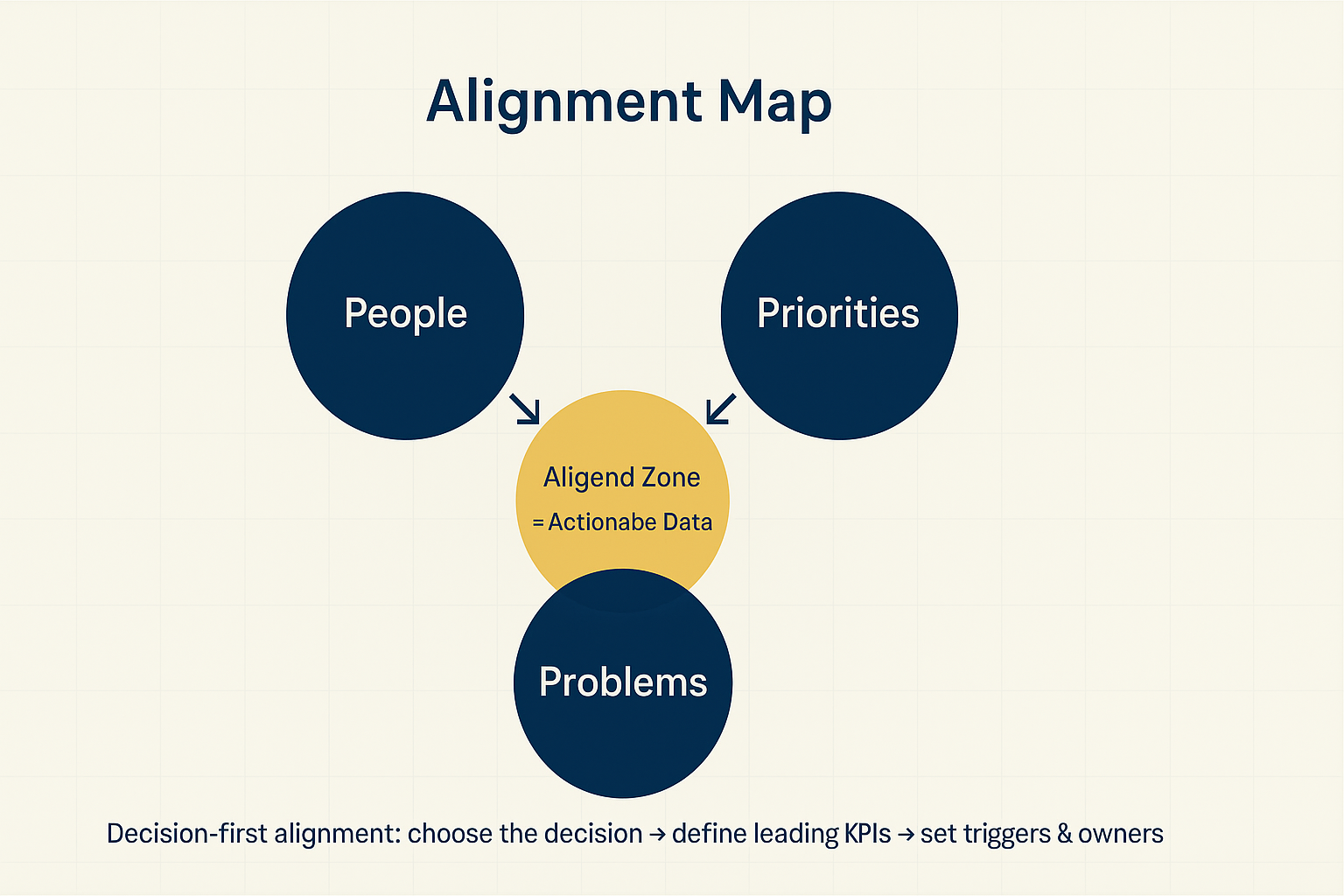 Alignment Map

People

Priorities

Aligend Zone
= Actionabe Data

Problems

Decision-first alignment: choose the decision → define leading KPIs → set triggers & owners